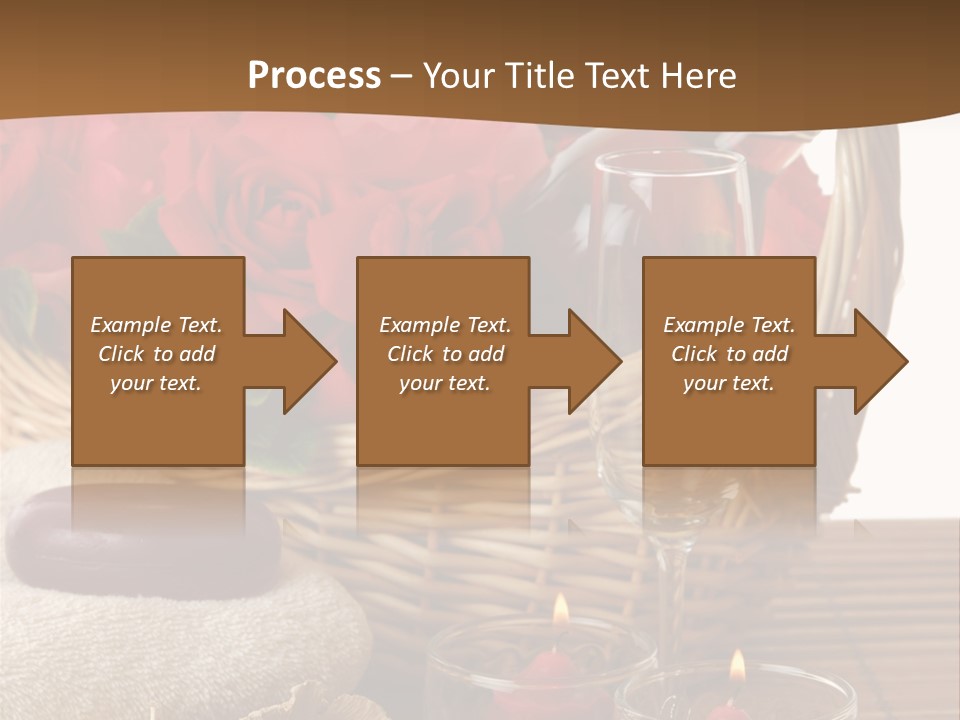 Process – Your Title Text Here

Example Text. Click to add your text.

Example Text. Click to add your text.

Example Text. Click to add your text.